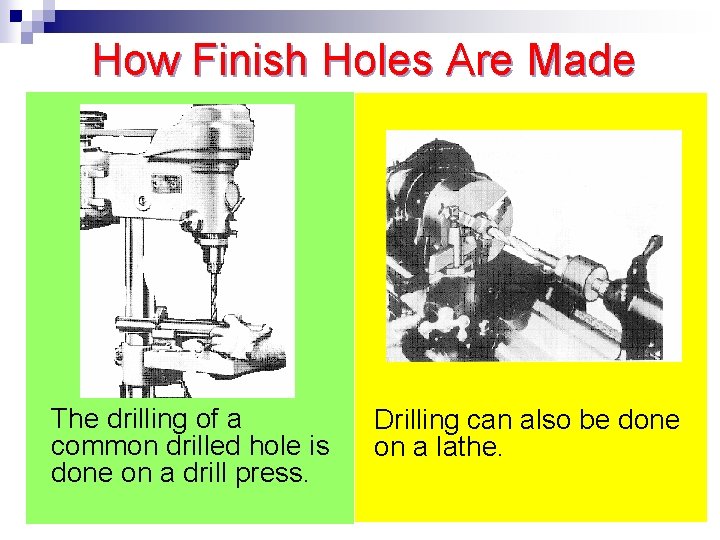 How Finish Holes Are Made

The drilling of a common drilled hole is done on a drill press.

Drilling can also be done on a lathe.